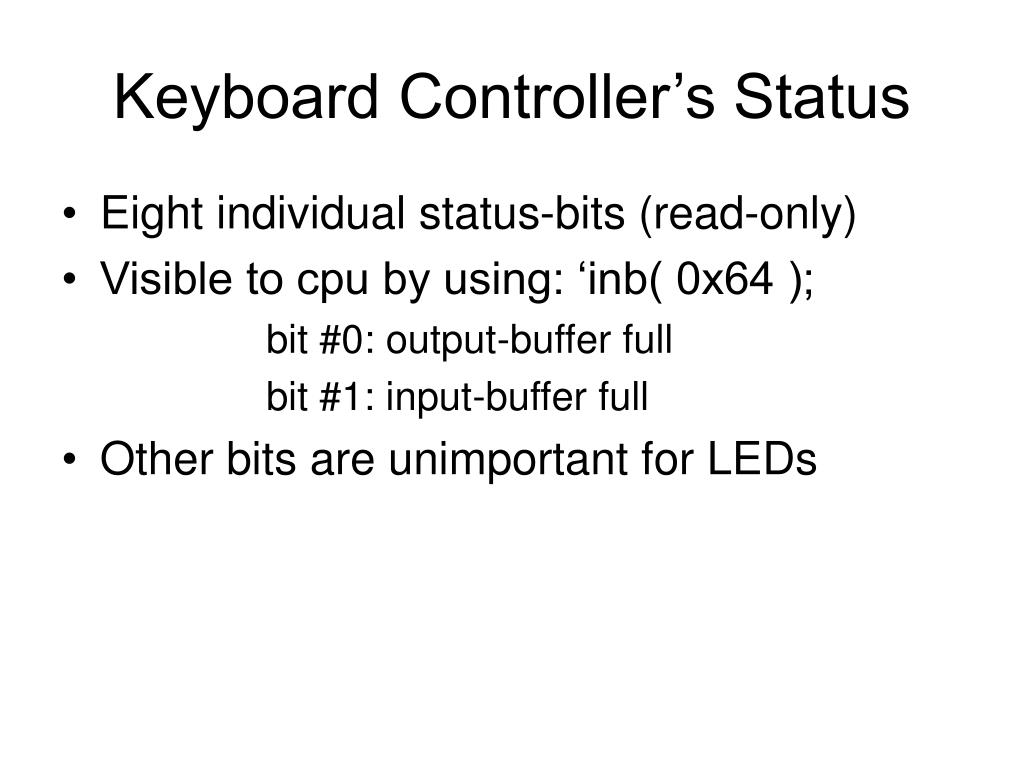 Keyboard Controller’s Status

• Eight individual status-bits (read-only)
• Visible to cpu by using: ‘inb( 0x64 );
bit #0: output-buffer full
bit #1: input-buffer full
• Other bits are unimportant for LEDs